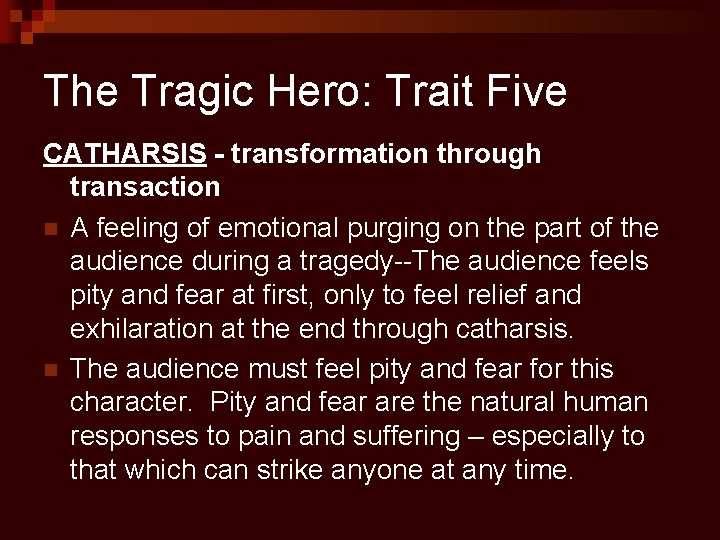 The Tragic Hero: Trait Five

CATHARSIS - transformation through transaction

A feeling of emotional purging on the part of the audience during a tragedy--The audience feels pity and fear at first, only to feel relief and exhilaration at the end through catharsis.

The audience must feel pity and fear for this character. Pity and fear are the natural human responses to pain and suffering – especially to that which can strike anyone at any time.